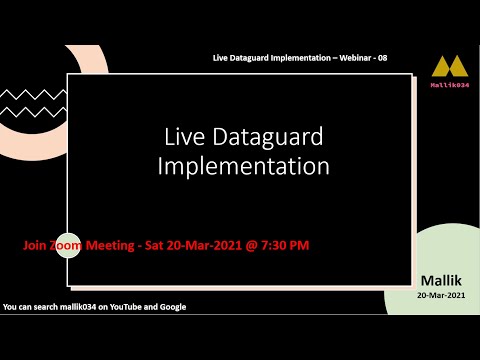 Live Dataguard Implementation – Webinar - 08

Mallik034

Live Dataguard Implementation

Join Zoom Meeting - Sat 20-Mar-2021 @ 7:30 PM

Mallik
20-Mar-2021

You can search mallik034 on YouTube and Google